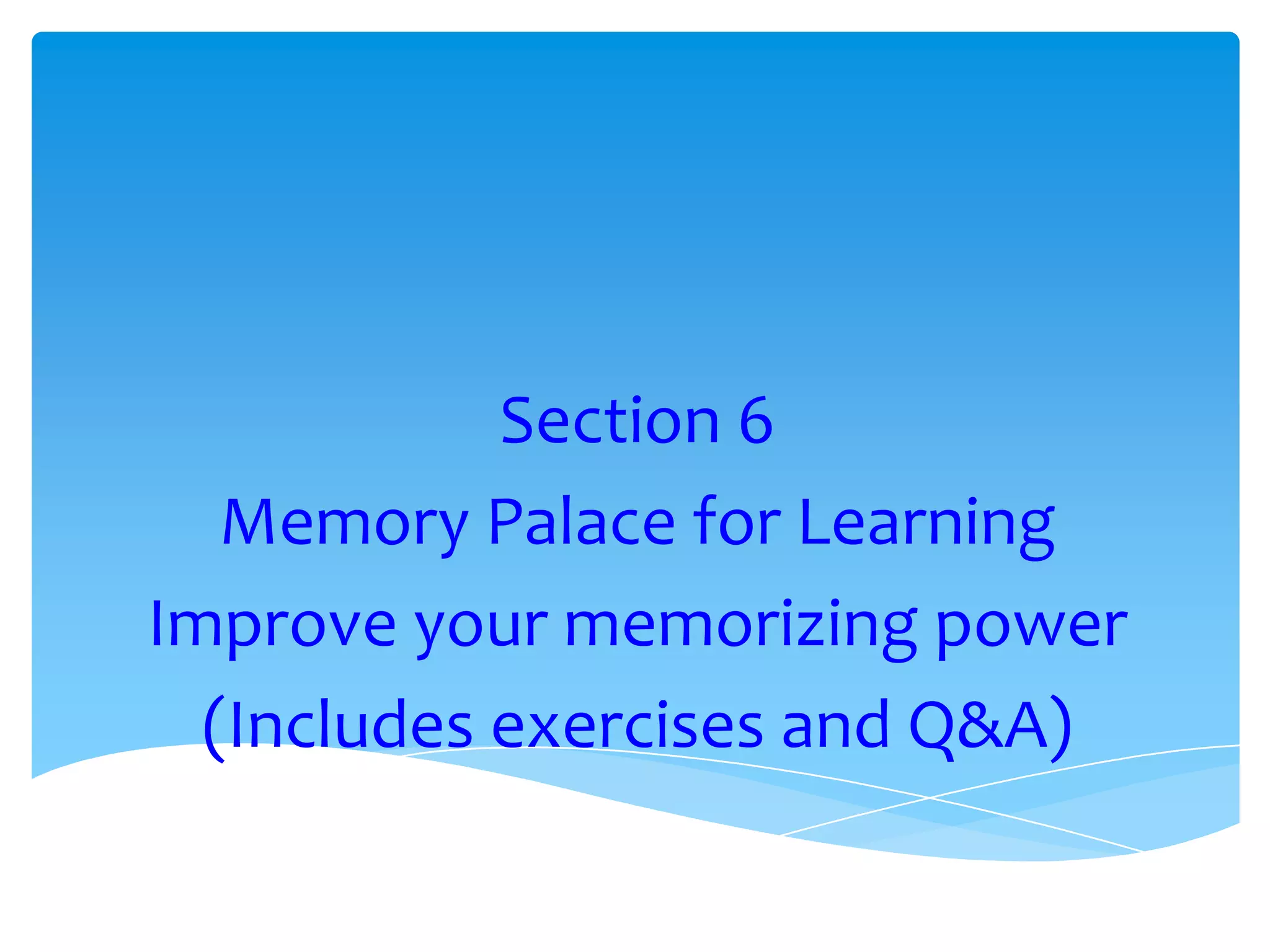 Section 6
Memory Palace for Learning
Improve your memorizing power
(Includes exercises and Q&A)